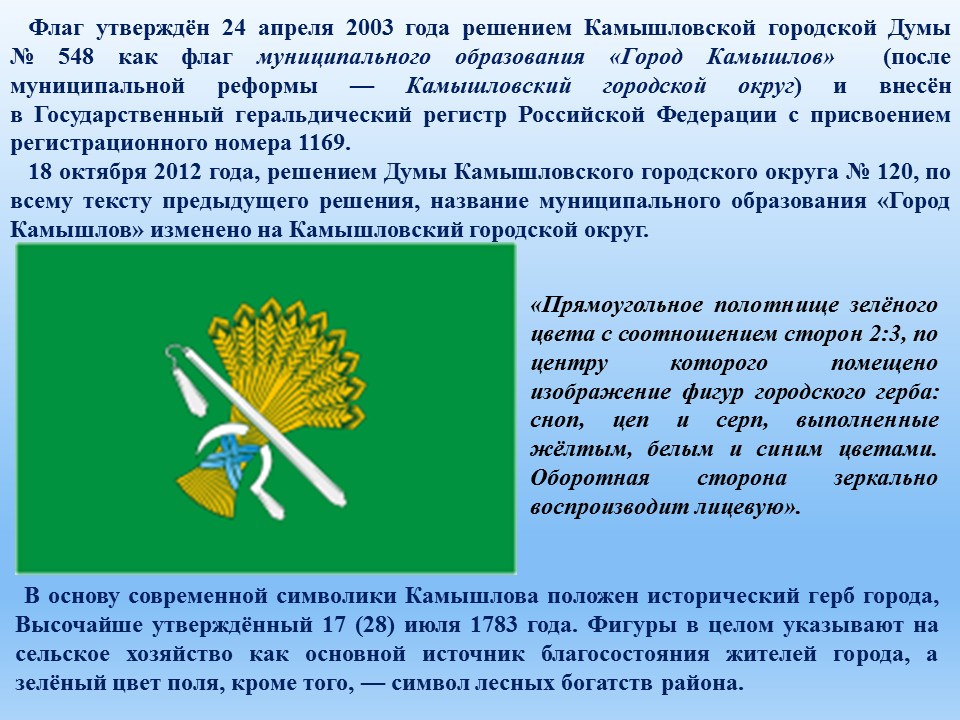 Флаг утверждён 24 апреля 2003 года решением Камышловской городской Думы № 548 как флаг муниципального образования «Город Камышлов» (после муниципальной реформы — Камышловский городской округ) и внесён в Государственный геральдический регистр Российской Федерации с присвоением регистрационного номера 1169.

18 октября 2012 года, решением Думы Камышловского городского округа № 120, по всему тексту предыдущего решения, название муниципального образования «Город Камышлов» изменено на Камышловский городской округ.

«Прямоугольное полотнище зелёного цвета с соотношением сторон 2:3, по центру которого помещено изображение фигур городского герба: сноп, цеп и серп, выполненные жёлтым, белым и синим цветами. Оборотная сторона зеркально воспроизводит лицевую».

В основу современной символики Камышлова положен исторический герб города, Высочайше утверждённый 17 (28) июля 1783 года. Фигуры в целом указывают на сельское хозяйство как основной источник благосостояния жителей города, а зелёный цвет поля, кроме того, — символ лесных богатств района.